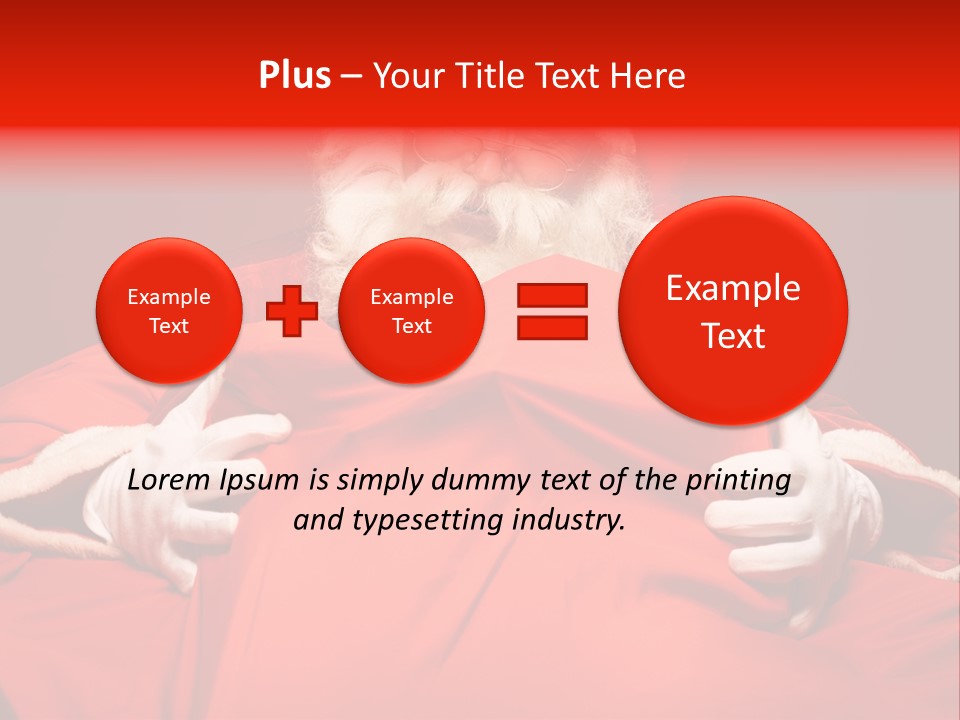 Plus – Your Title Text Here

Example Text

Example Text

Example Text

Lorem Ipsum is simply dummy text of the printing and typesetting industry.